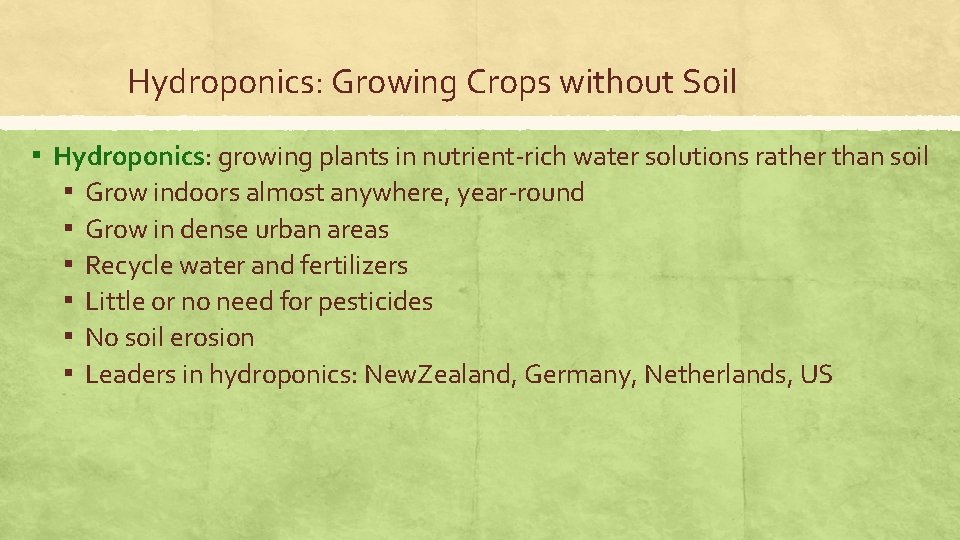 Hydroponics: Growing Crops without Soil

▪ Hydroponics: growing plants in nutrient-rich water solutions rather than soil
▪ Grow indoors almost anywhere, year-round
▪ Grow in dense urban areas
▪ Recycle water and fertilizers
▪ Little or no need for pesticides
▪ No soil erosion
▪ Leaders in hydroponics: NewZealand, Germany, Netherlands, US